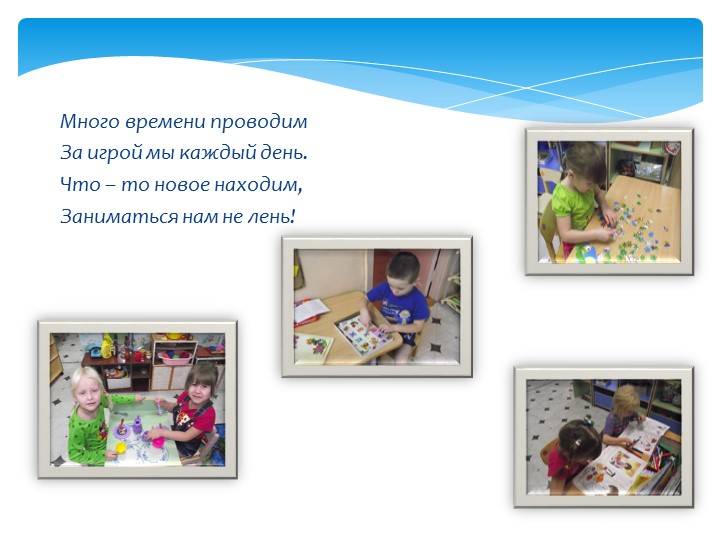 Много времени проводим
За игрой мы каждый день.
Что – то новое находим,
Заниматься нам не лень!